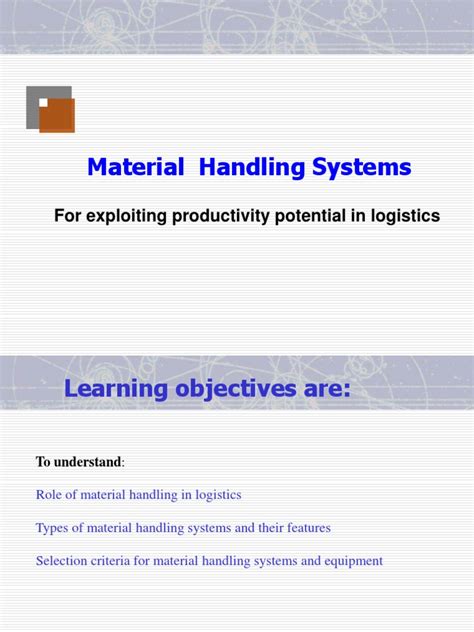 Material Handling Systems

For exploiting productivity potential in logistics

Learning objectives are:

To understand:

Role of material handling in logistics

Types of material handling systems and their features

Selection criteria for material handling systems and equipment